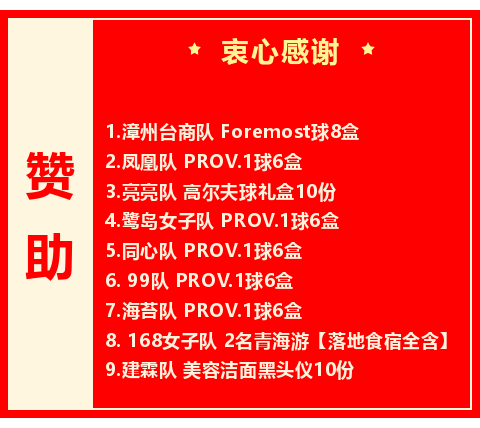 赞助

★ 衷心感谢 ★

1.漳州台商队 Foremost球8盒
2.凤凰队 PROV.1球6盒
3.亮亮队 高尔夫球礼盒10份
4.鹭岛女子队 PROV.1球6盒
5.同心队 PROV.1球6盒
6. 99队 PROV.1球6盒
7.海苔队 PROV.1球6盒
8. 168女子队 2名青海游【落地食宿全含】
9.建霖队 美容洁面黑头仪10份